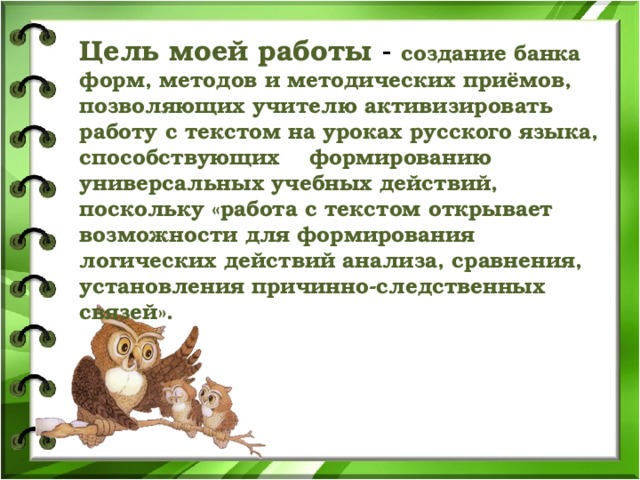 Цель моей работы - создание банка форм, методов и методических приёмов, позволяющих учителю активизировать работу с текстом на уроках русского языка, способствующих формированию универсальных учебных действий, поскольку «работа с текстом открывает возможности для формирования логических действий анализа, сравнения, установления причинно-следственных связей».